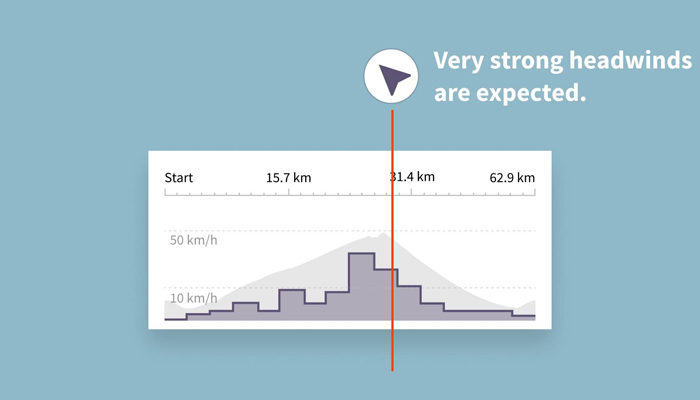 Very strong headwinds are expected.

Start 15.7 km 31.4 km 62.9 km

50 km/h

10 km/h